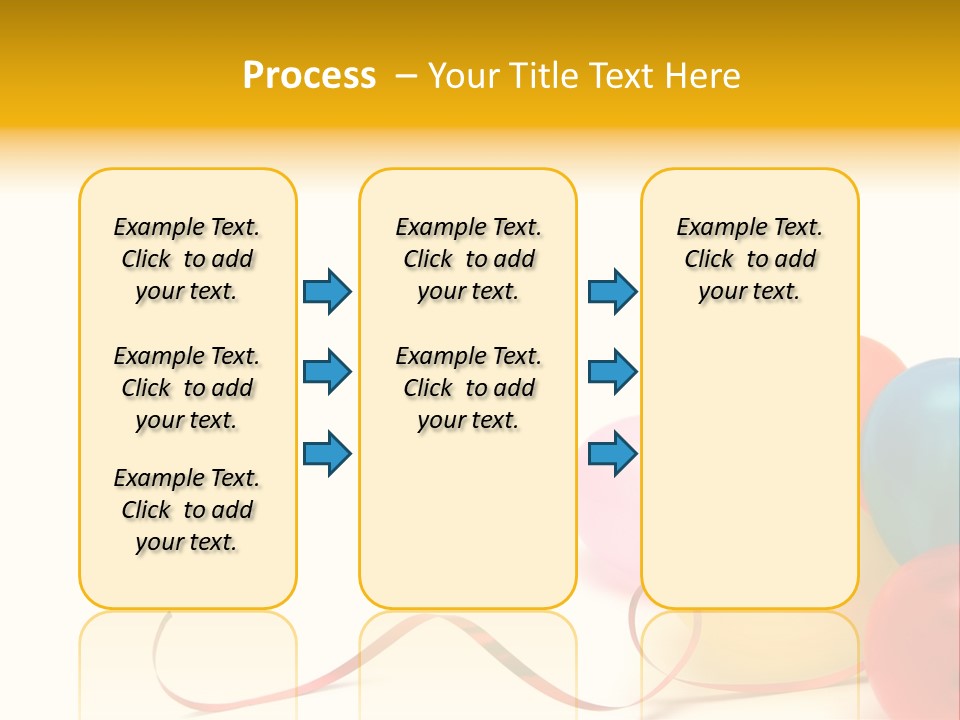 Process – Your Title Text Here

Example Text. Click to add your text.

Example Text. Click to add your text.

Example Text. Click to add your text.

Example Text. Click to add your text.

Example Text. Click to add your text.

Example Text. Click to add your text.